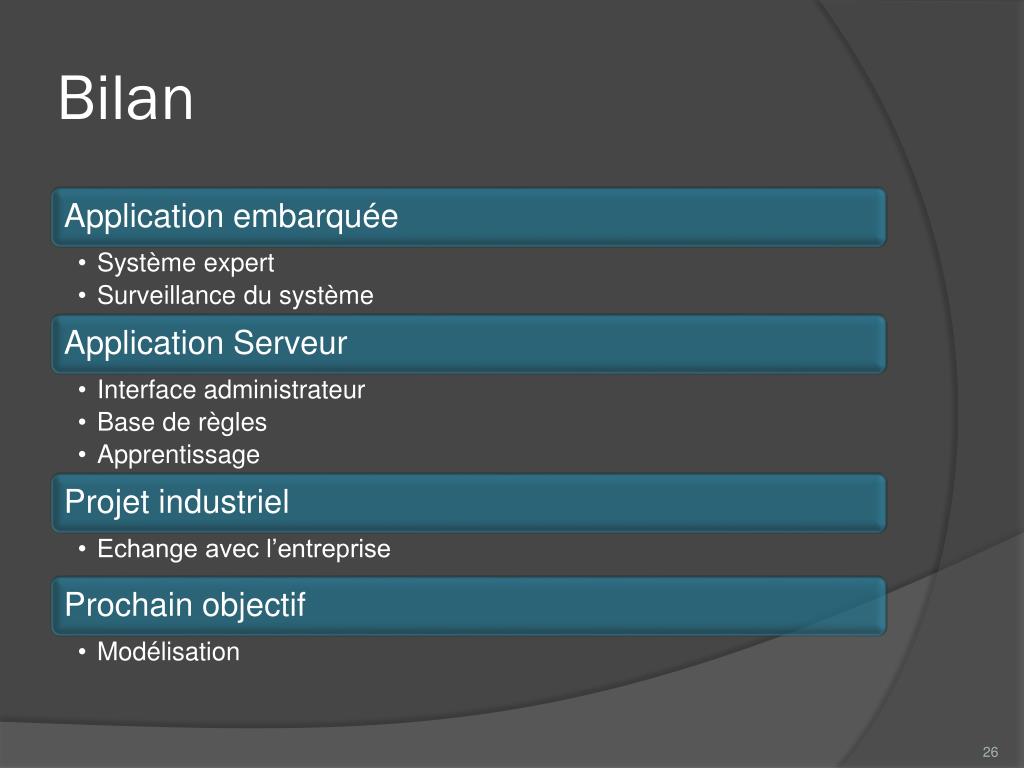 Bilan

Application embarquée

• Système expert
• Surveillance du système

Application Serveur

• Interface administrateur
• Base de règles
• Apprentissage

Projet industriel

• Echange avec l’entreprise

Prochain objectif

• Modélisation

26